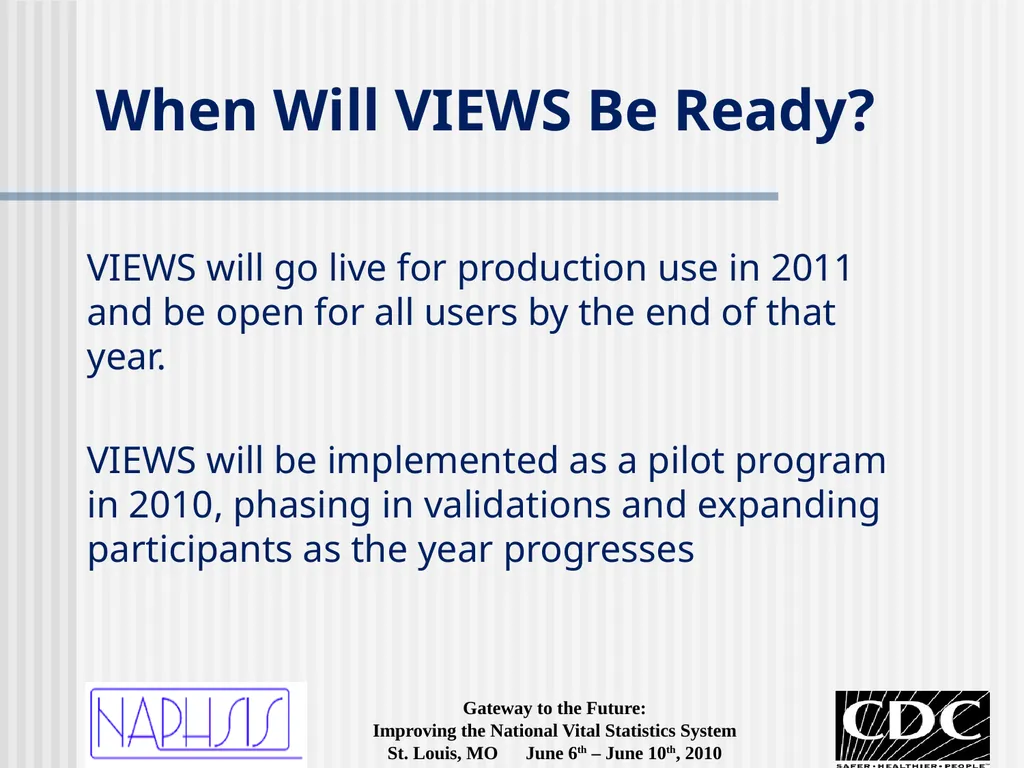 When Will VIEWS Be Ready?

VIEWS will go live for production use in 2011 and be open for all users by the end of that year.

VIEWS will be implemented as a pilot program in 2010, phasing in validations and expanding participants as the year progresses

NAPHSIS

Gateway to the Future:
Improving the National Vital Statistics System
St. Louis, MO June 6$^{th}$ – June 10$^{th}$, 2010

CDC
SAFER • HEALTHIER • PEOPLE™